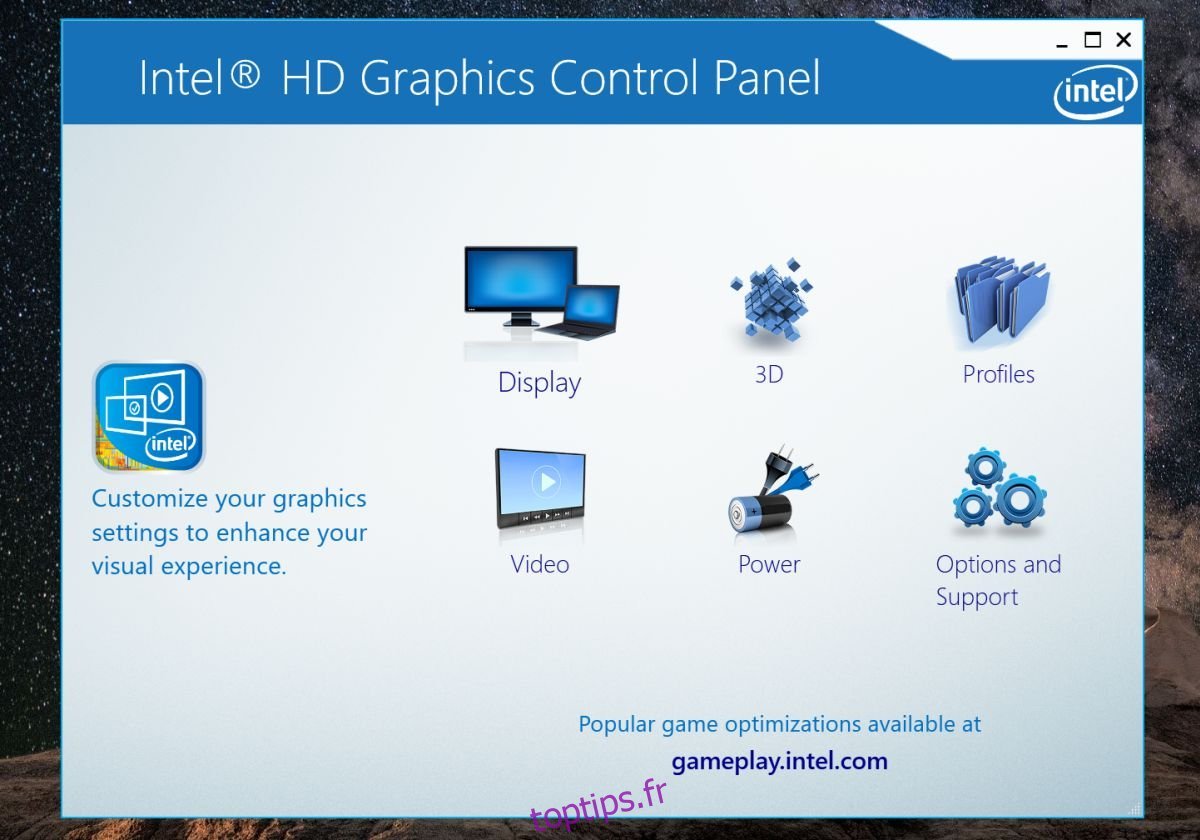 Intel® HD Graphics Control Panel

intel

intel

Customize your graphics settings to enhance your visual experience.

Display

3D

Profiles

Video

Power

Options and Support

Popular game optimizations available at

gameplay.intel.com

toptips.fr